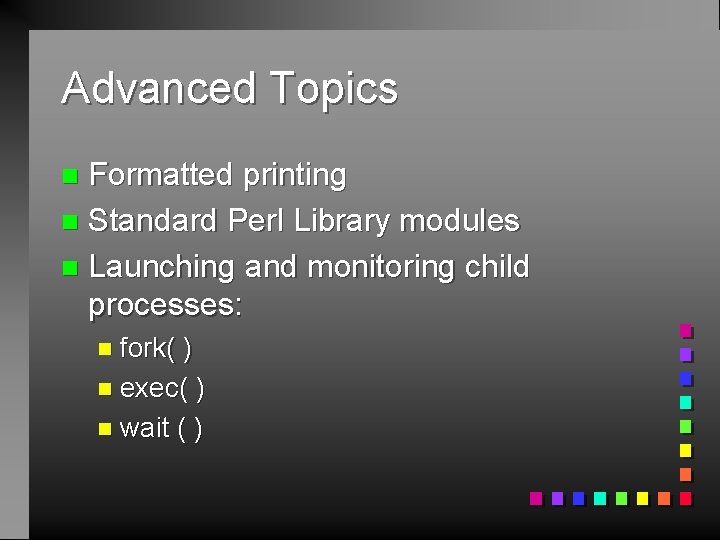 Advanced Topics

- Formatted printing
- Standard Perl Library modules
- Launching and monitoring child processes:
  - fork( )
  - exec( )
  - wait ( )